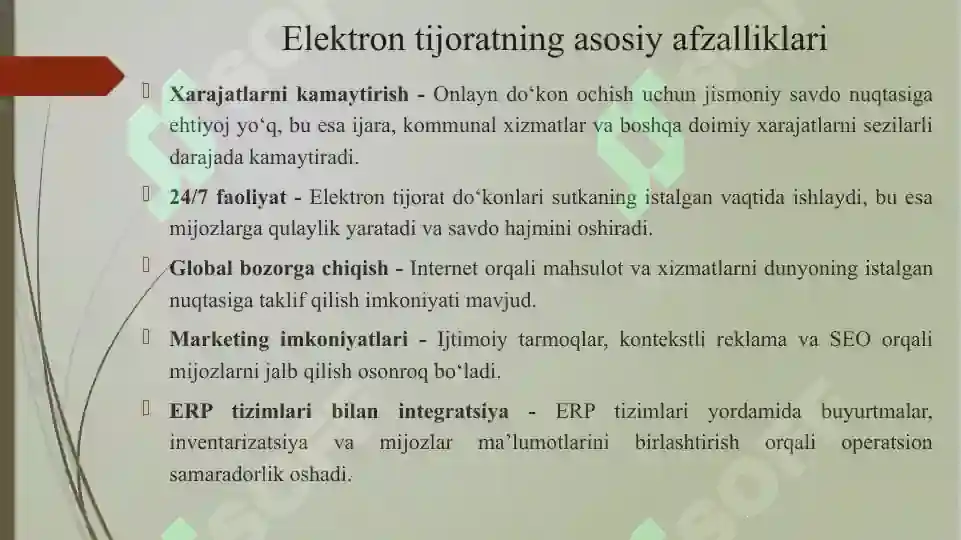 Elektron tijoratning asosiy afzalliklari

Xarajatlarni kamaytirish - Onlayn do‘kon ochish uchun jismoniy savdo nuqtasiga ehtiyoj yo‘q, bu esa ijara, kommunal xizmatlar va boshqa doimiy xarajatlarni sezilarli darajada kamaytiradi.

24/7 faoliyat - Elektron tijorat do‘konlari sutkaning istalgan vaqtida ishlaydi, bu esa mijozlarga qulaylik yaratadi va savdo hajmini oshiradi.

Global bozorga chiqish - Internet orqali mahsulot va xizmatlarni dunyoning istalgan nuqtasiga taklif qilish imkoniyati mavjud.

Marketing imkoniyatlari - Ijtimoiy tarmoqlar, kontekstli reklama va SEO orqali mijozlarni jalb qilish osonroq bo‘ladi.

ERP tizimlari bilan integratsiya - ERP tizimlari yordamida buyurtmalar, inventarizatsiya va mijozlar ma’lumotlarini birlashtirish orqali operatsion samaradorlik oshadi.